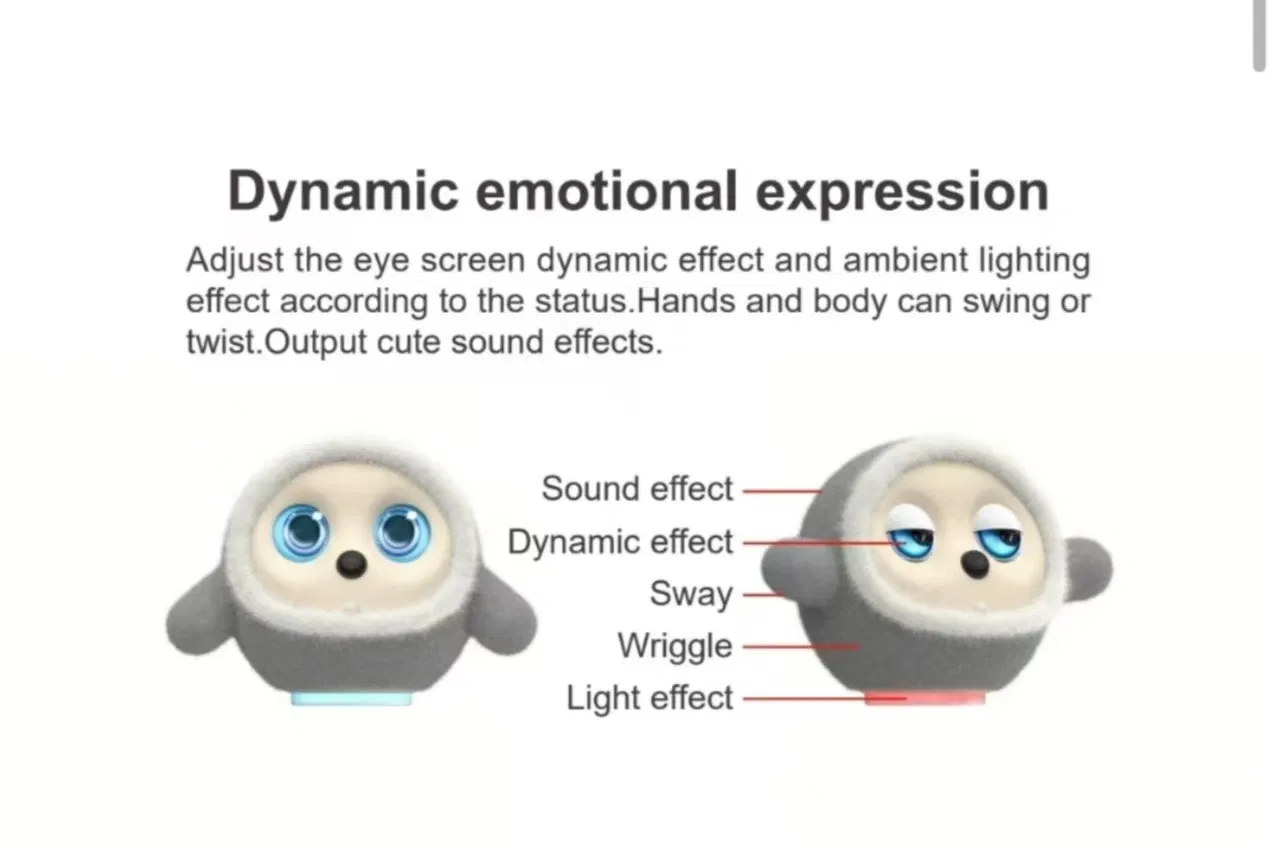 Dynamic emotional expression

Adjust the eye screen dynamic effect and ambient lighting effect according to the status.Hands and body can swing or twist.Output cute sound effects.

Sound effect
Dynamic effect
Sway
Wriggle
Light effect